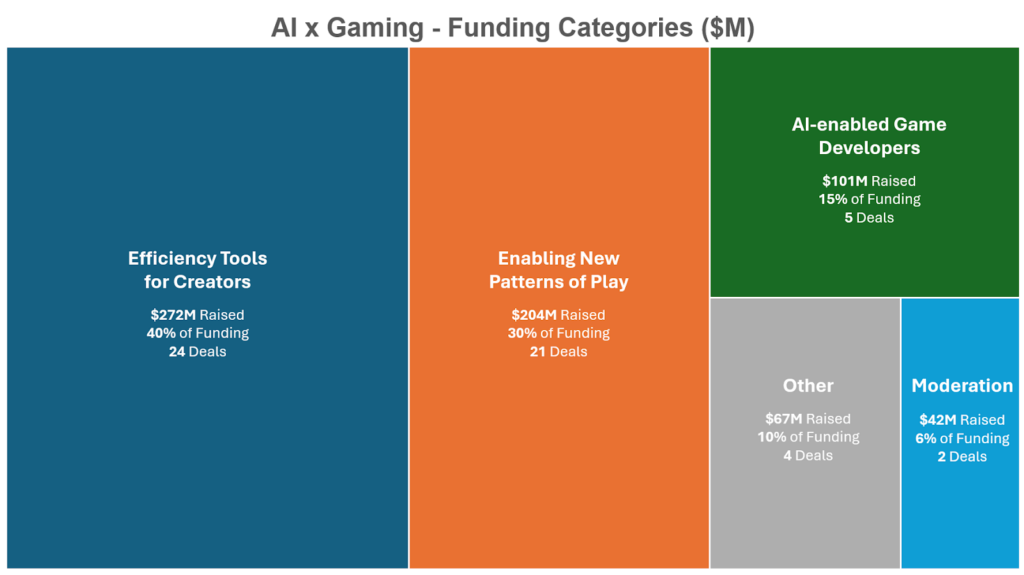 AI x Gaming - Funding Categories ($M)

Efficiency Tools for Creators
$272M Raised
40% of Funding
24 Deals

Enabling New Patterns of Play
$204M Raised
30% of Funding
21 Deals

AI-enabled Game Developers
$101M Raised
15% of Funding
5 Deals

Other
$67M Raised
10% of Funding
4 Deals

Moderation
$42M Raised
6% of Funding
2 Deals